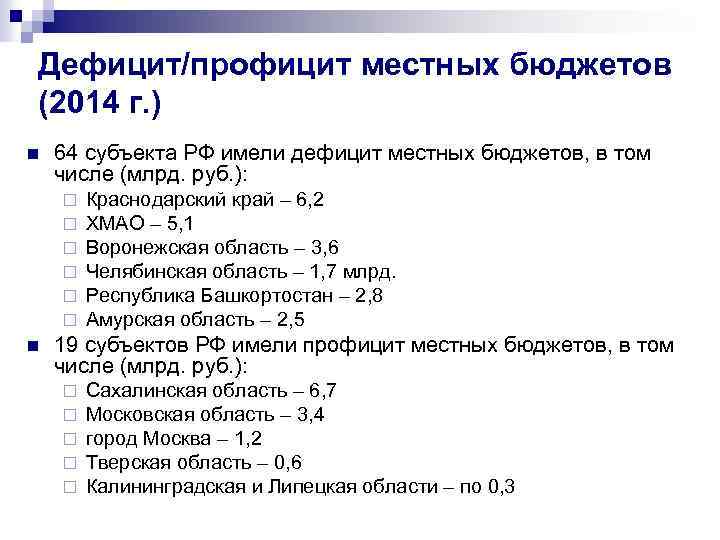 Дефицит/профицит местных бюджетов (2014 г.)

64 субъекта РФ имели дефицит местных бюджетов, в том числе (млрд. руб.):

Краснодарский край – 6,2
ХМАО – 5,1
Воронежская область – 3,6
Челябинская область – 1,7 млрд.
Республика Башкортостан – 2,8
Амурская область – 2,5

19 субъектов РФ имели профицит местных бюджетов, в том числе (млрд. руб.):

Сахалинская область – 6,7
Московская область – 3,4
город Москва – 1,2
Тверская область – 0,6
Калининградская и Липецкая области – по 0,3